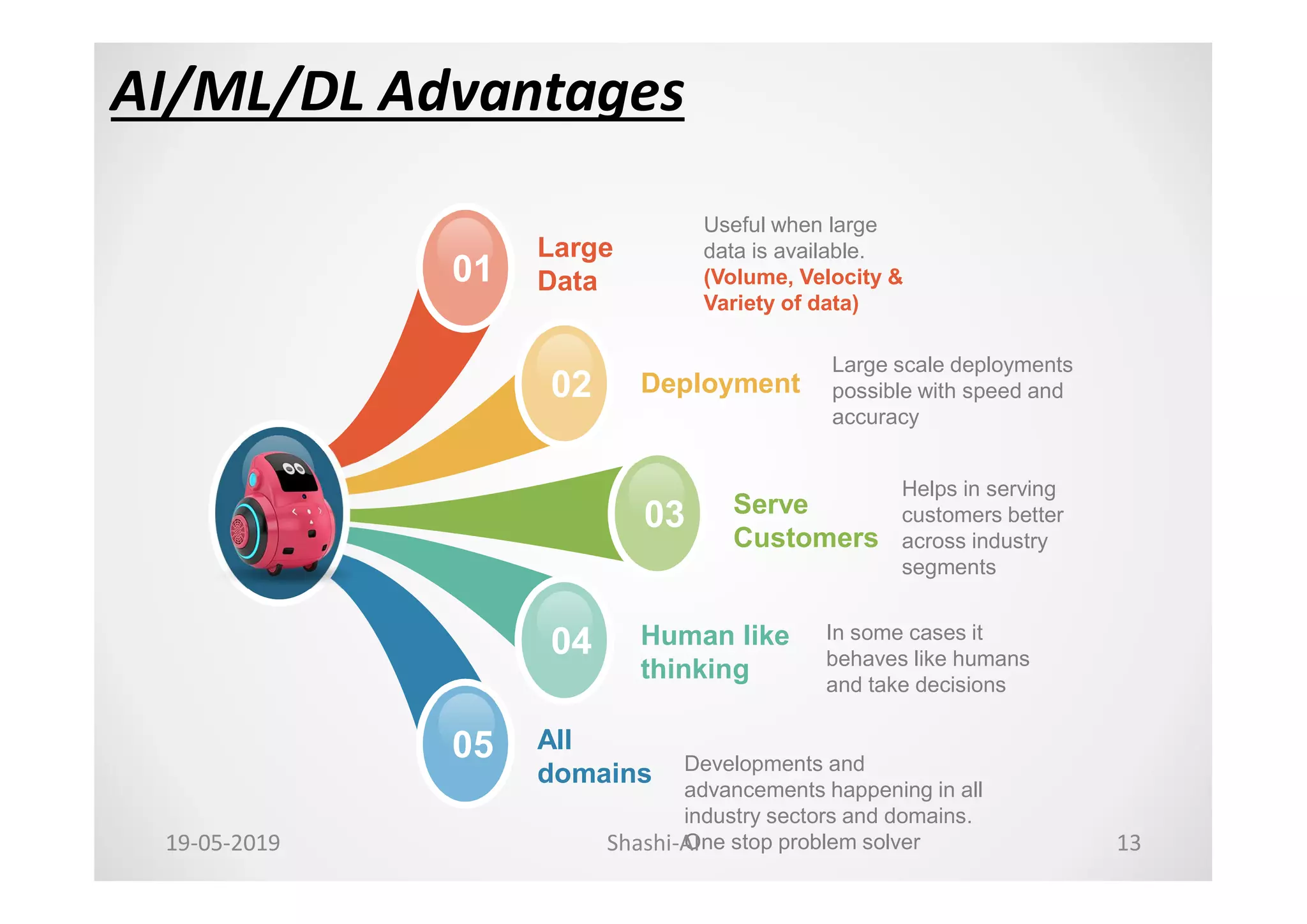 AI/ML/DL Advantages

01 Large Data

Useful when large data is available. (Volume, Velocity & Variety of data)

02 Deployment

Large scale deployments possible with speed and accuracy

03 Serve Customers

Helps in serving customers better across industry segments

04 Human like thinking

In some cases it behaves like humans and take decisions

05 All domains

Developments and advancements happening in all industry sectors and domains. One stop problem solver

19-05-2019

Shashi-AI

13